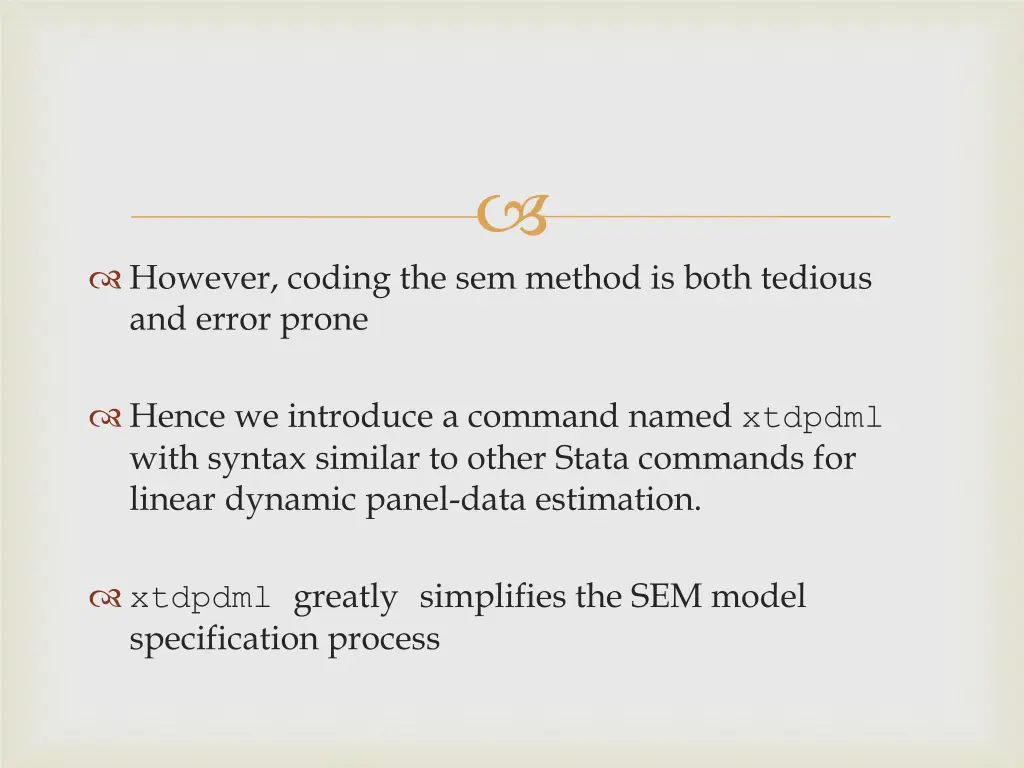 However, coding the sem method is both tedious and error prone

Hence we introduce a command named xtdpdml with syntax similar to other Stata commands for linear dynamic panel-data estimation.

xtdpdml greatly simplifies the SEM model specification process